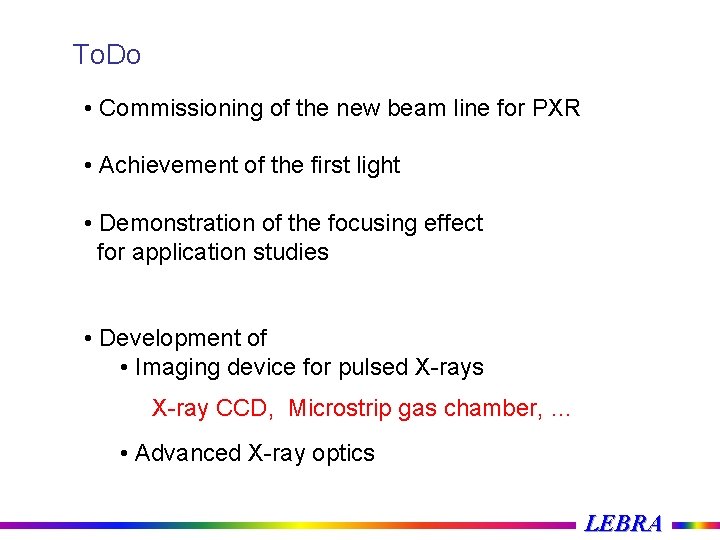 ToDo

• Commissioning of the new beam line for PXR

• Achievement of the first light

• Demonstration of the focusing effect for application studies

• Development of

• Imaging device for pulsed X-rays

X-ray CCD, Microstrip gas chamber, ...

• Advanced X-ray optics

LEBRA